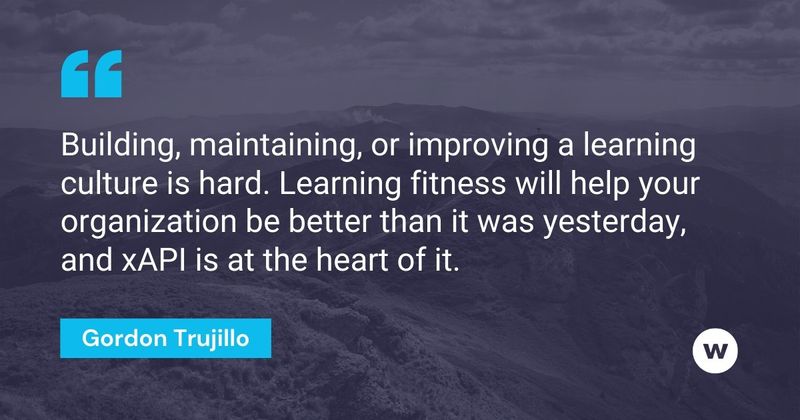 “

Building, maintaining, or improving a learning culture is hard. Learning fitness will help your organization be better than it was yesterday, and xAPI is at the heart of it.

Gordon Trujillo

w